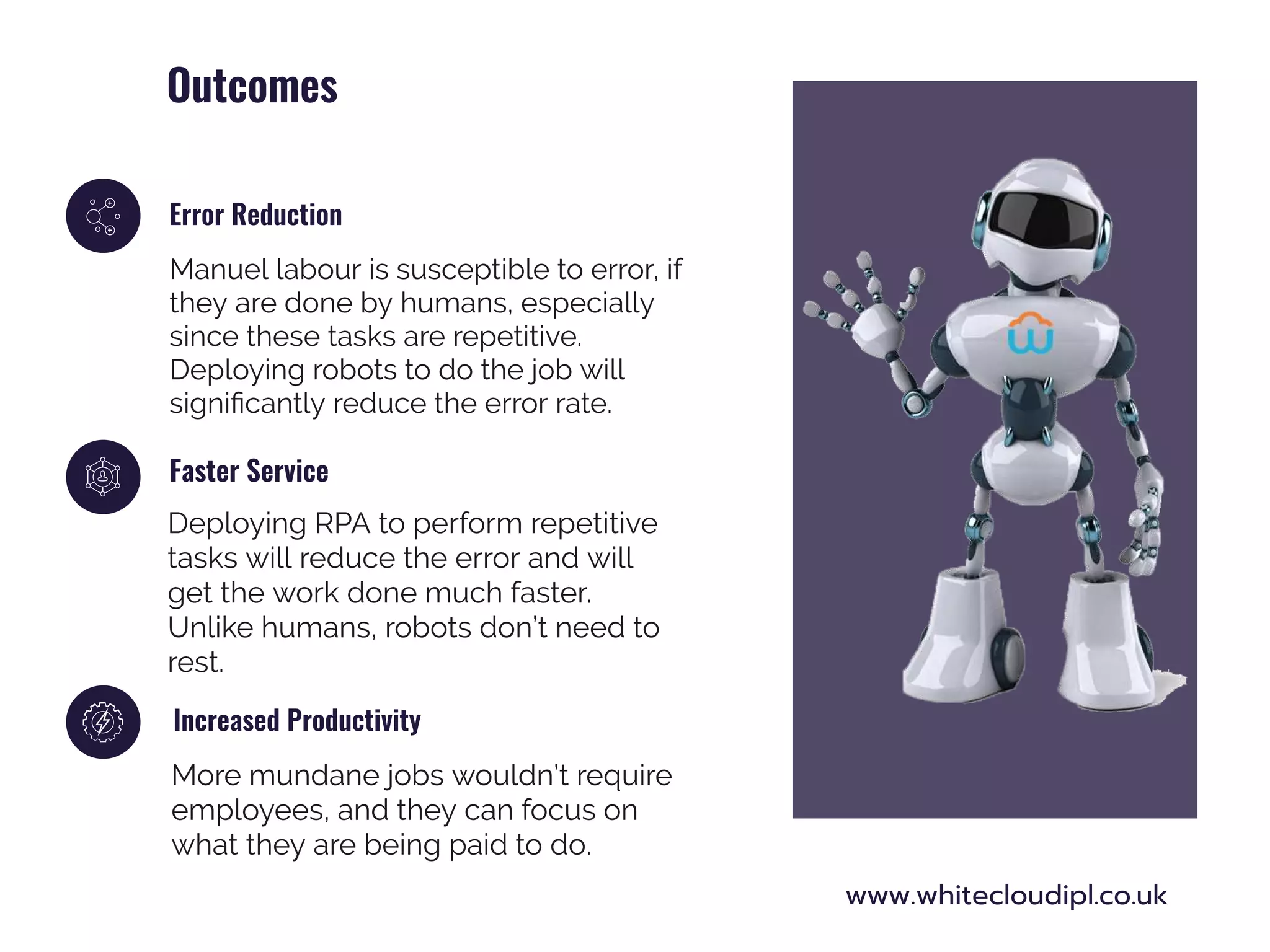 Outcomes

Error Reduction

Manuel labour is susceptible to error, if they are done by humans, especially since these tasks are repetitive. Deploying robots to do the job will significantly reduce the error rate.

Faster Service

Deploying RPA to perform repetitive tasks will reduce the error and will get the work done much faster. Unlike humans, robots don't need to rest.

Increased Productivity

More mundane jobs wouldn't require employees, and they can focus on what they are being paid to do.

www.whitecloudipl.co.uk